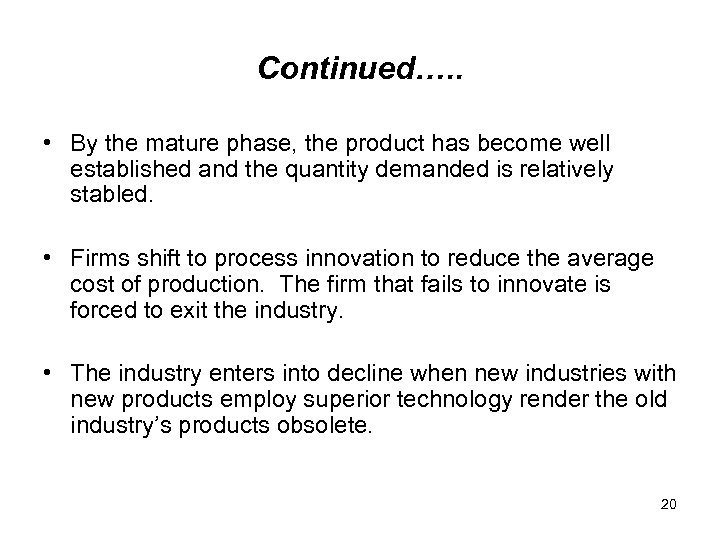 Continued…..

• By the mature phase, the product has become well established and the quantity demanded is relatively stabled.

• Firms shift to process innovation to reduce the average cost of production. The firm that fails to innovate is forced to exit the industry.

• The industry enters into decline when new industries with new products employ superior technology render the old industry's products obsolete.

20